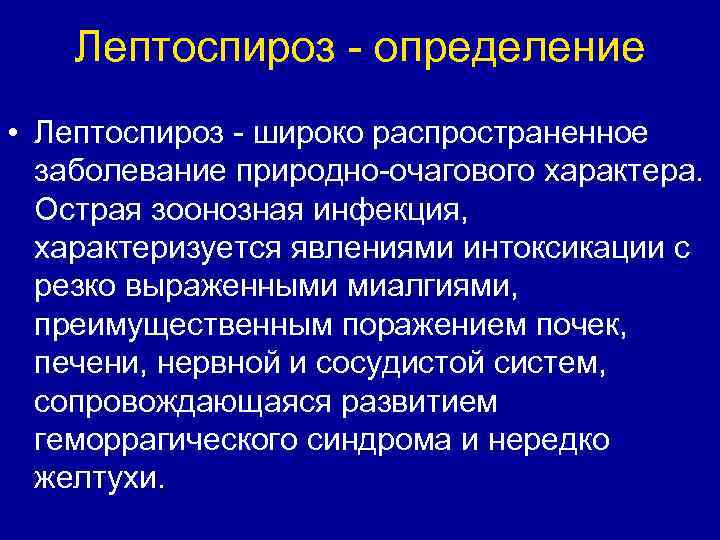 Лептоспироз - определение

• Лептоспироз - широко распространенное заболевание природно-очагового характера. Острая зоонозная инфекция, характеризуется явлениями интоксикации с резко выраженными миалгиями, преимущественным поражением почек, печени, нервной и сосудистой систем, сопровождающаяся развитием геморрагического синдрома и нередко желтухи.